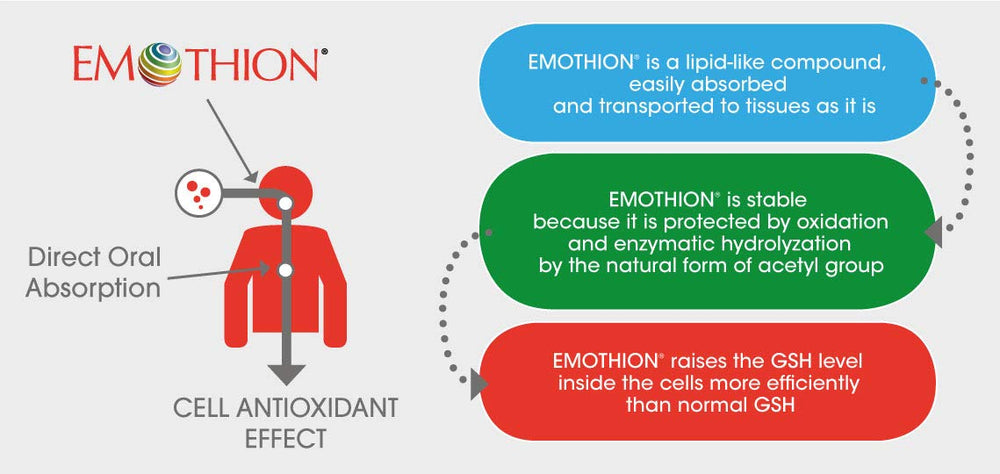 EMOTHION®

Direct Oral Absorption

CELL ANTIOXIDANT EFFECT

EMOTHION® is a lipid-like compound, easily absorbed and transported to tissues as it is

EMOTHION® is stable because it is protected by oxidation and enzymatic hydrolyzation by the natural form of acetyl group

EMOTHION® raises the GSH level inside the cells more efficiently than normal GSH